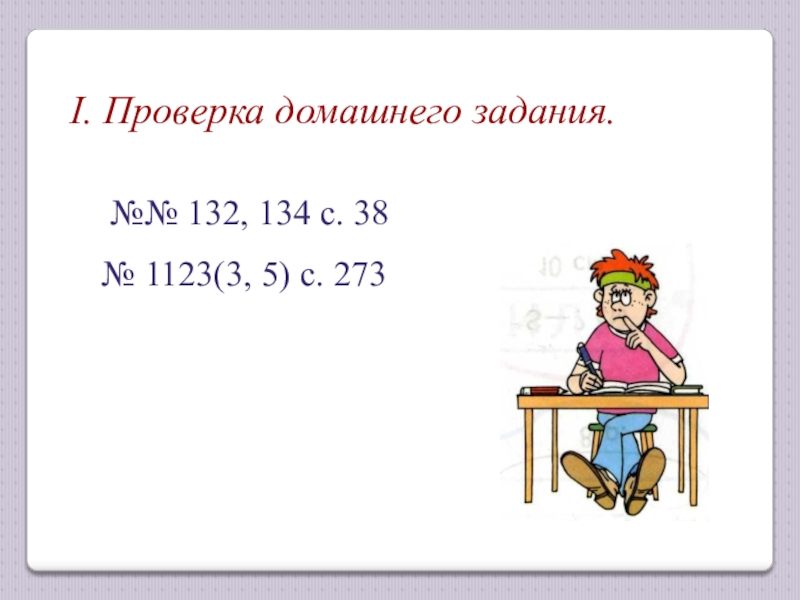 I. Проверка домашнего задания.

№№ 132, 134 с. 38

№ 1123(3, 5) с. 273